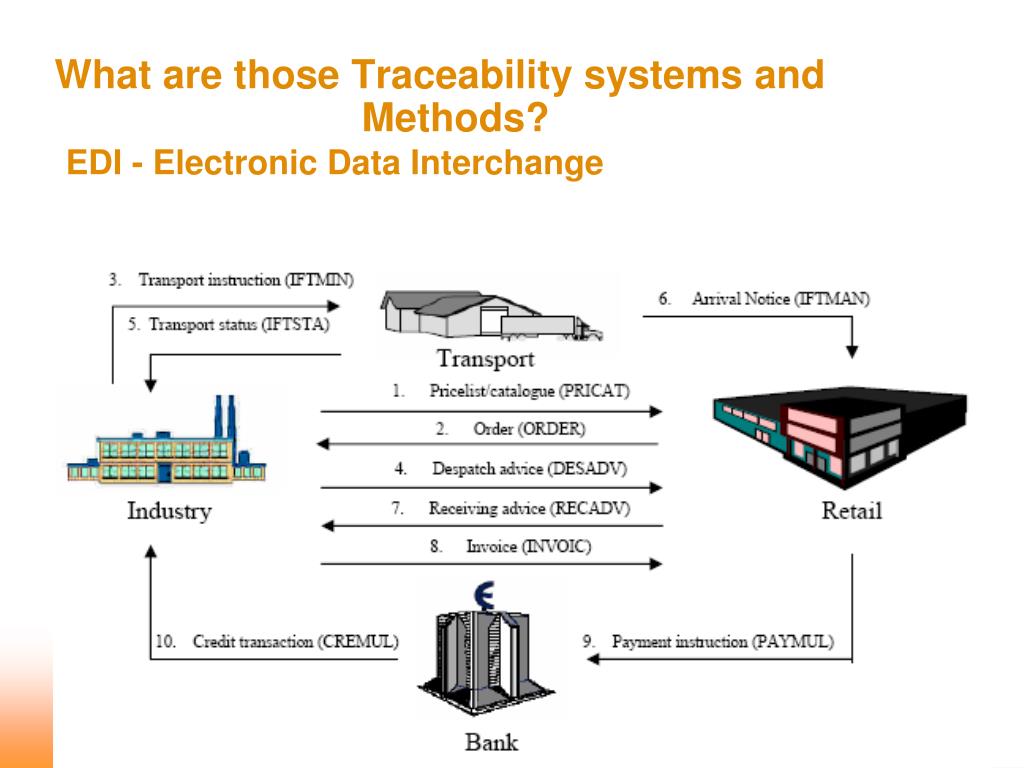 What are those Traceability systems and Methods?

EDI - Electronic Data Interchange

3. Transport instruction (IFTMIN)

5. Transport status (IFTSTA)

Transport

6. Arrival Notice (IFTMAN)

1. Pricelist/catalogue (PRICAT)

2. Order (ORDER)

4. Despatch advice (DESADV)

7. Receiving advice (RECADV)

8. Invoice (INVOIC)

Industry

Retail

€

10. Credit transaction (CREMUL)

9. Payment instruction (PAYMUL)

Bank